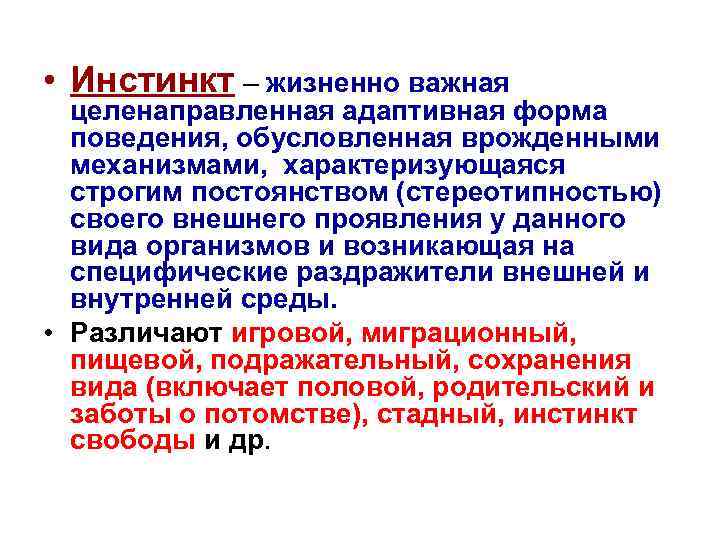 • Инстинкт – жизненно важная целенаправленная адаптивная форма поведения, обусловленная врожденными механизмами, характеризующаяся строгим постоянством (стереотипностью) своего внешнего проявления у данного вида организмов и возникающая на специфические раздражители внешней и внутренней среды.

• Различают игровой, миграционный, пищевой, подражательный, сохранения вида (включает половой, родительский и заботы о потомстве), стадный, инстинкт свободы и др.